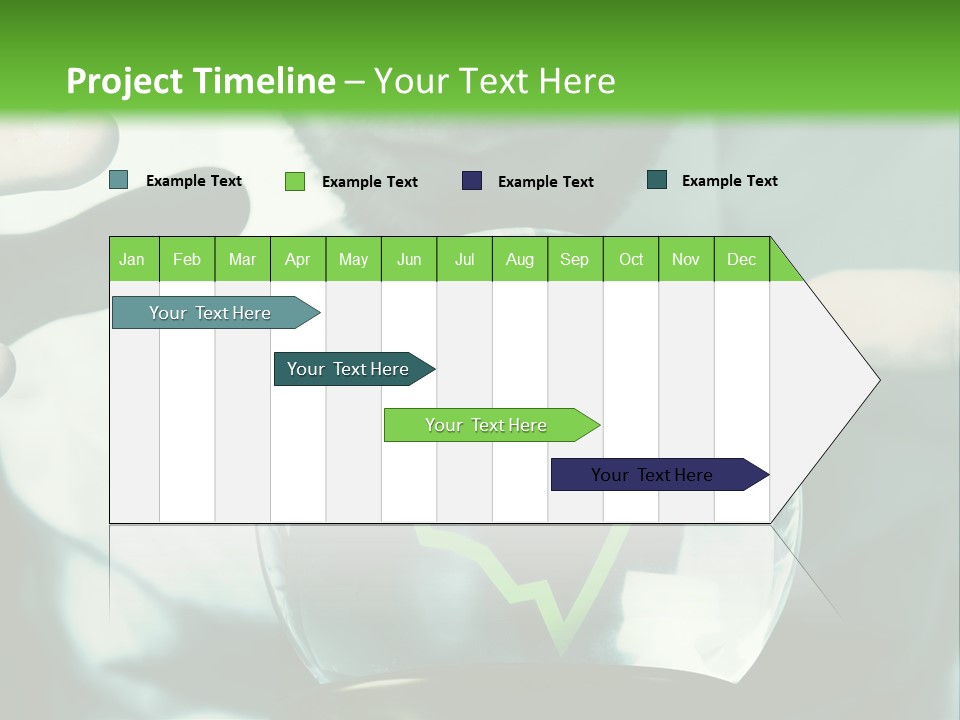 Project Timeline – Your Text Here

Example Text Example Text Example Text Example Text

| Jan | Feb | Mar | Apr | May | Jun | Jul | Aug | Sep | Oct | Nov | Dec |
|---|---|---|---|---|---|---|---|---|---|---|---|

Your Text Here

Your Text Here

Your Text Here

Your Text Here